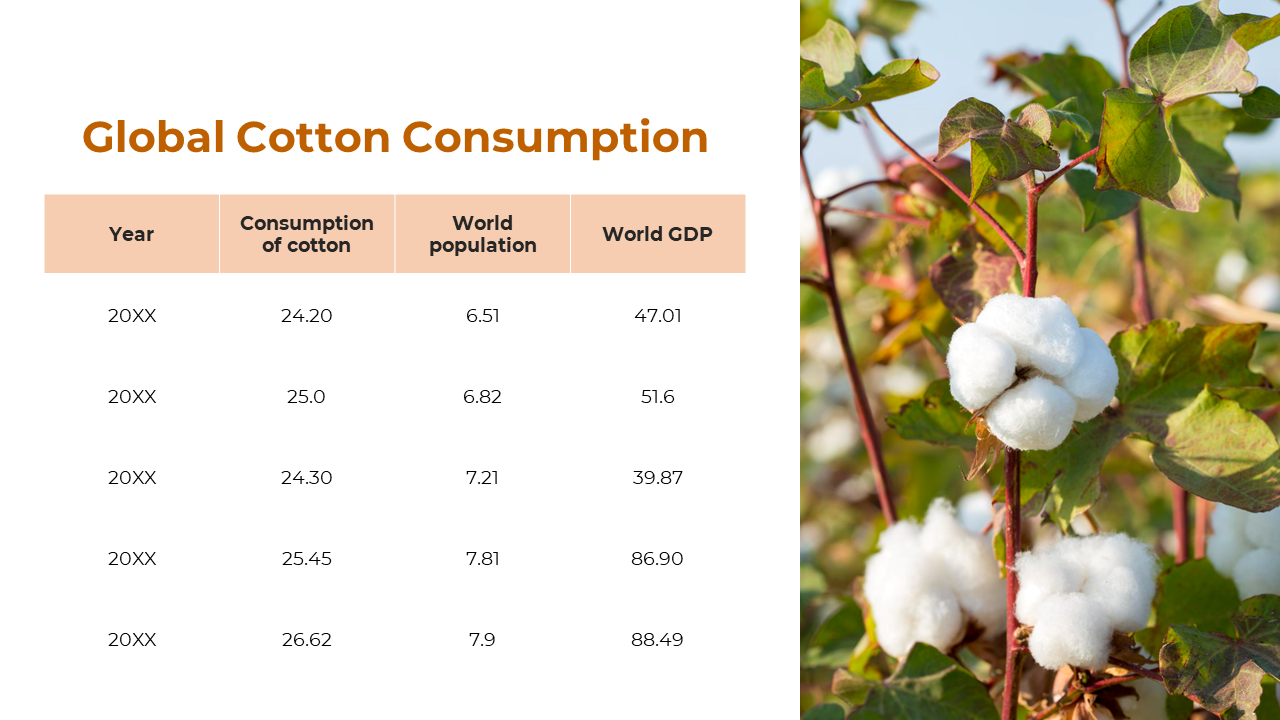 Global Cotton Consumption

| Year | Consumption of cotton | World population | World GDP |
|---|---|---|---|
| 20XX | 24.20 | 6.51 | 47.01 |
| 20XX | 25.0 | 6.82 | 51.6 |
| 20XX | 24.30 | 7.21 | 39.87 |
| 20XX | 25.45 | 7.81 | 86.90 |
| 20XX | 26.62 | 7.9 | 88.49 |